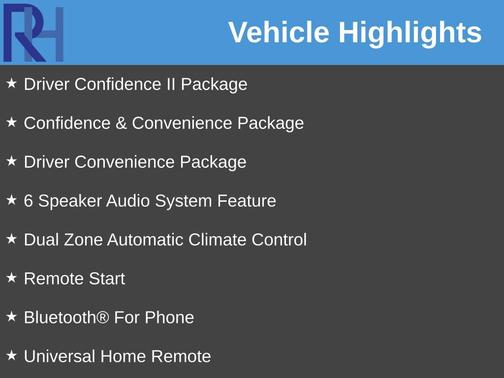 RH

Vehicle Highlights

★ Driver Confidence II Package

★ Confidence & Convenience Package

★ Driver Convenience Package

★ 6 Speaker Audio System Feature

★ Dual Zone Automatic Climate Control

★ Remote Start

★ Bluetooth® For Phone

★ Universal Home Remote